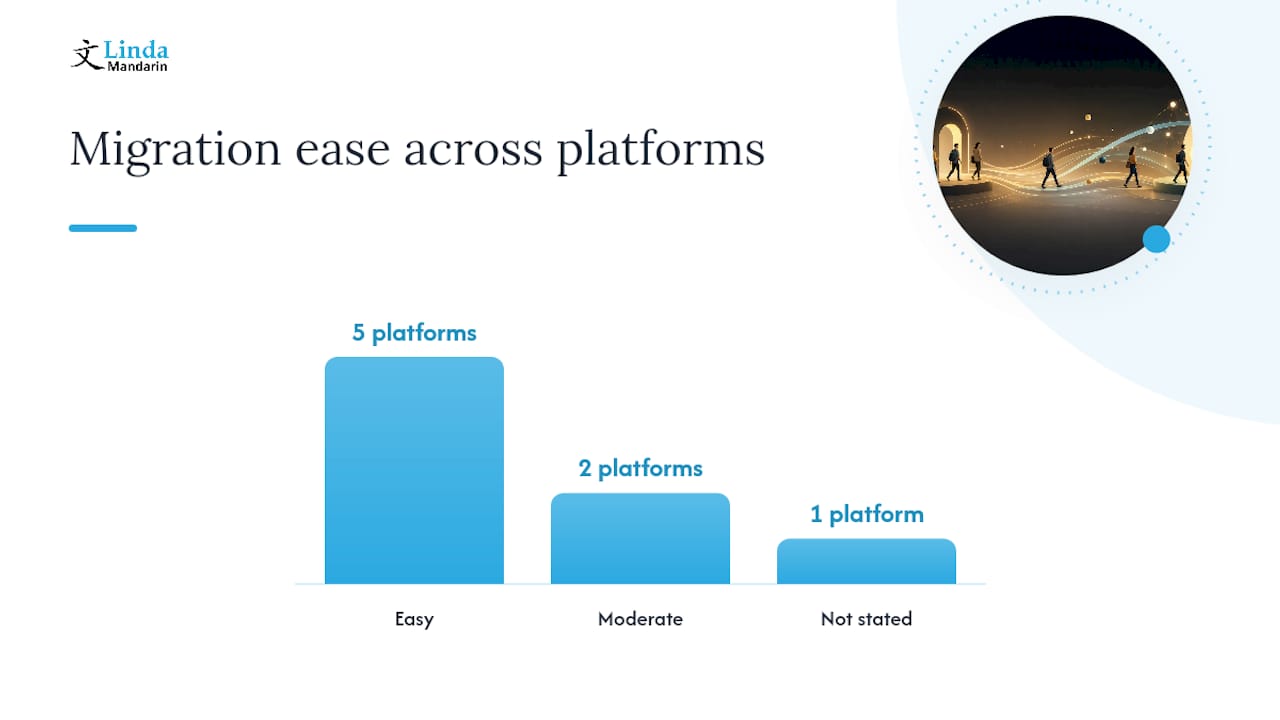 文 Linda Mandarin

Migration ease across platforms

5 platforms

2 platforms

1 platform

Easy

Moderate

Not stated